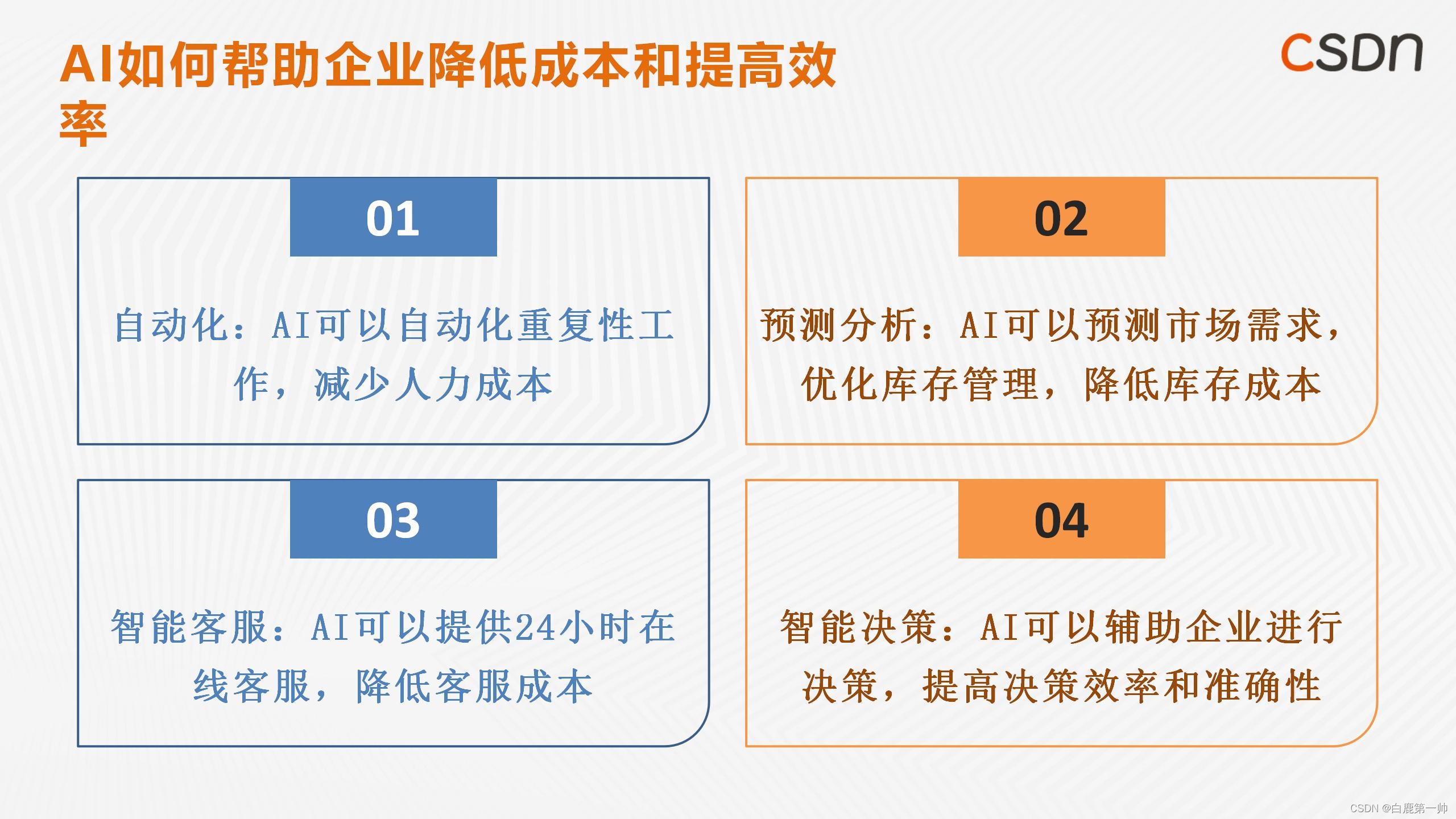 AI如何帮助企业降低成本和提高效率

CSDN

01

自动化：AI可以自动化重复性工作，减少人力成本

02

预测分析：AI可以预测市场需求，优化库存管理，降低库存成本

03

智能客服：AI可以提供24小时在线客服，降低客服成本

04

智能决策：AI可以辅助企业进行决策，提高决策效率和准确性

CSDN @白鹿第一帅